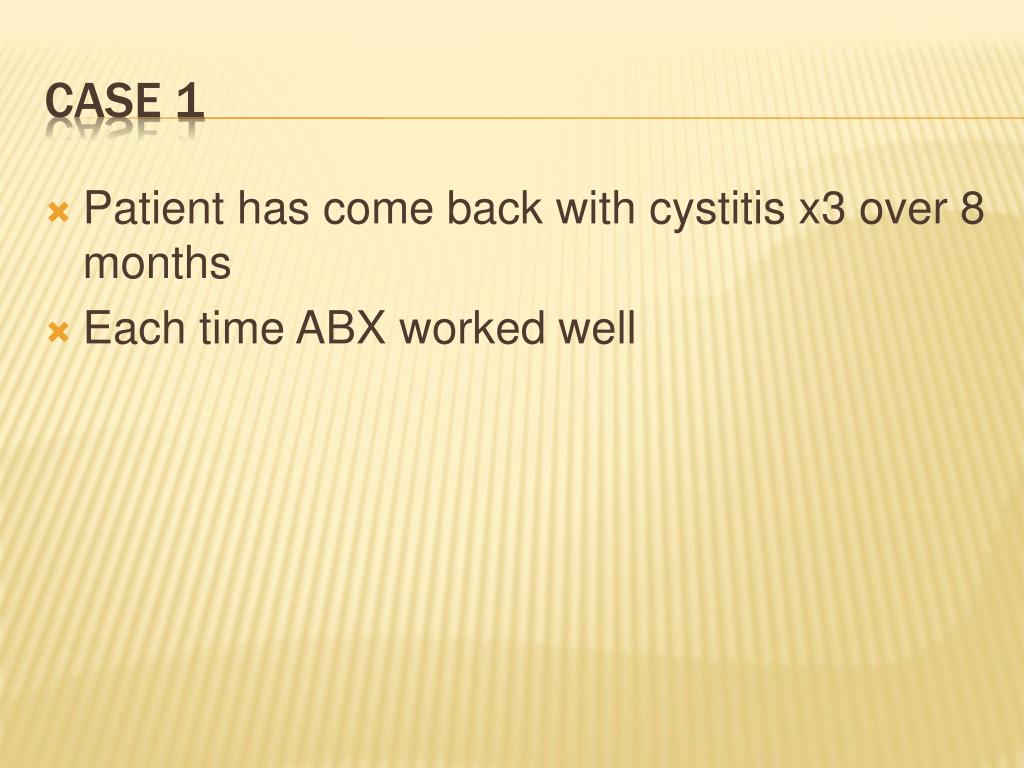 CASE 1

Patient has come back with cystitis x3 over 8 months

Each time ABX worked well